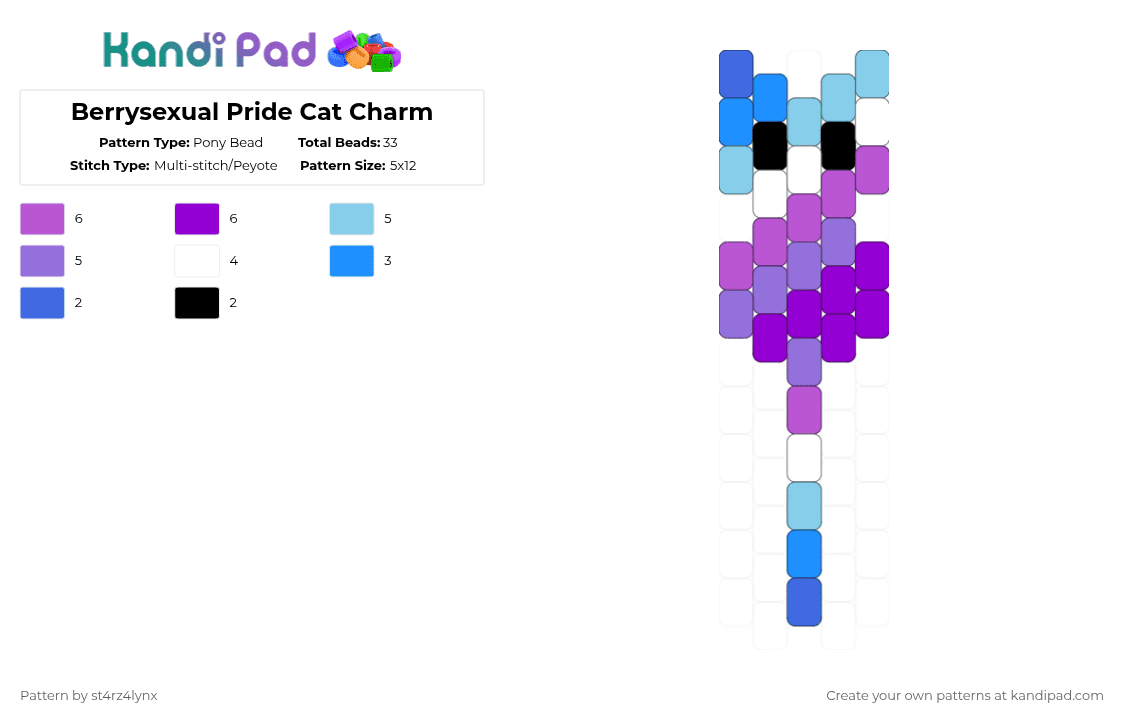 Kandi Pad

Berrysexual Pride Cat Charm

Pattern Type: Pony Bead
Total Beads: 33
Stitch Type: Multi-stitch/Peyote
Pattern Size: 5x12

6
6
5
5
4
3
2
2

Pattern by st4rz4lynx

Create your own patterns at kandipad.com